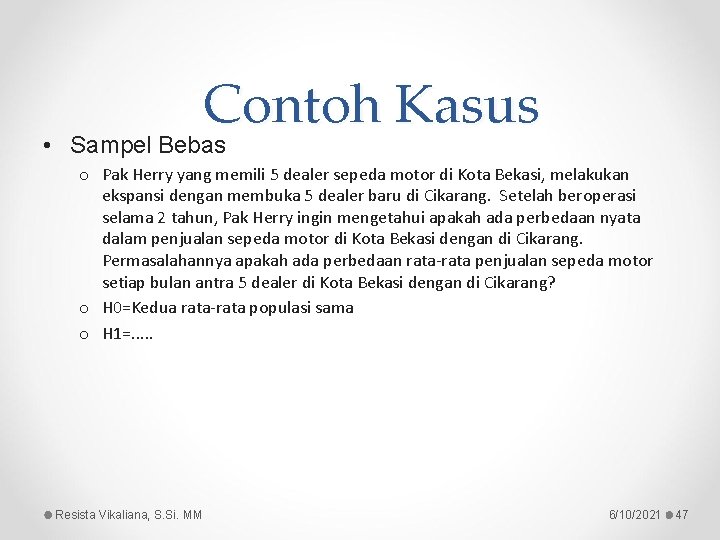 Contoh Kasus

• Sampel Bebas

o Pak Herry yang memili 5 dealer sepeda motor di Kota Bekasi, melakukan ekspansi dengan membuka 5 dealer baru di Cikarang. Setelah beroperasi selama 2 tahun, Pak Herry ingin mengetahui apakah ada perbedaan nyata dalam penjualan sepeda motor di Kota Bekasi dengan di Cikarang. Permasalahannya apakah ada perbedaan rata-rata penjualan sepeda motor setiap bulan antra 5 dealer di Kota Bekasi dengan di Cikarang?

o H0=Kedua rata-rata populasi sama

o H1=.....

Resista Vikaliana, S.Si. MM

6/10/2021 47